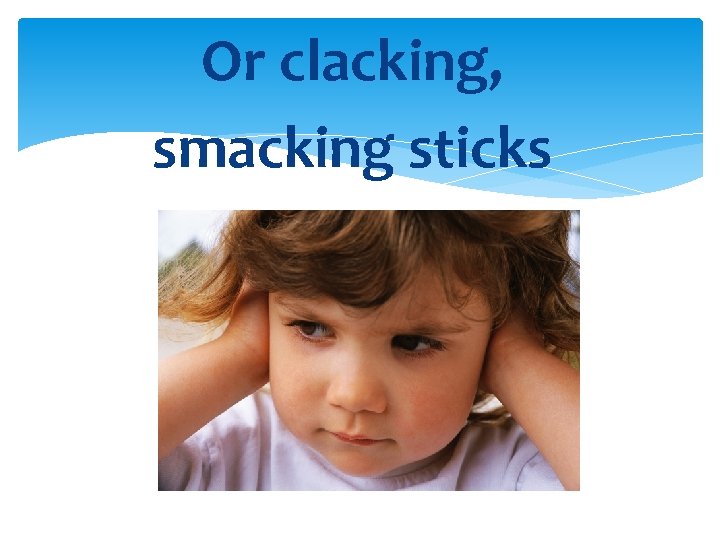 Or clacking,
smacking sticks